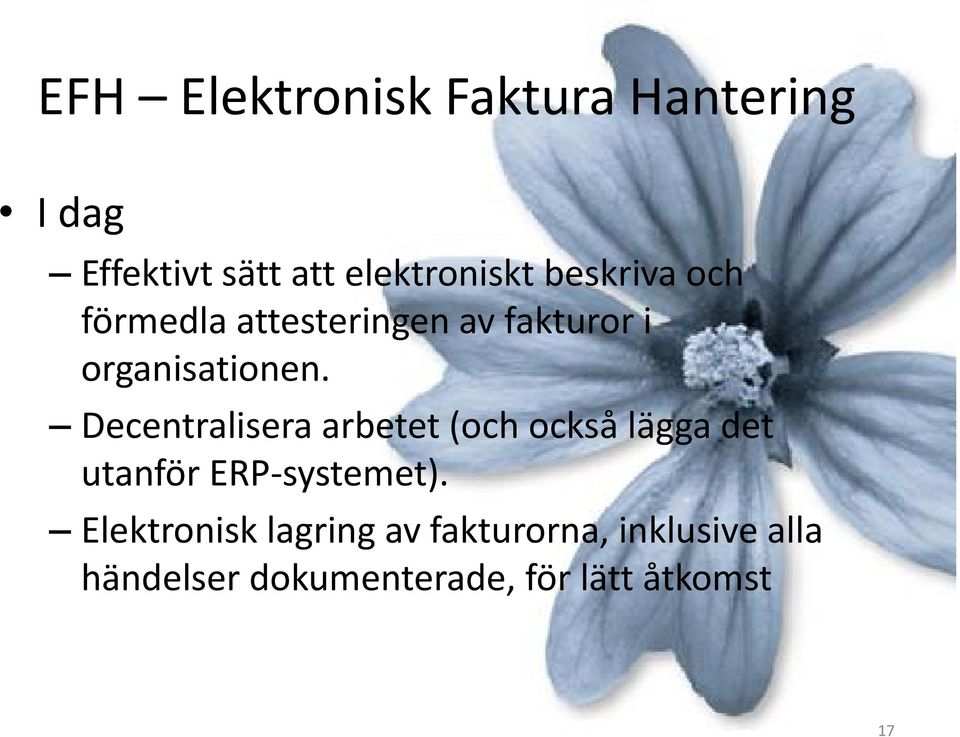 EFH – Elektronisk Faktura Hantering

• I dag
– Effektivt sätt att elektroniskt beskriva och förmedla attesteringen av fakturor i organisationen.
– Decentralisera arbetet (och också lägga det utanför ERP-systemet).
– Elektronisk lagring av fakturorna, inklusive alla händelser dokumenterade, för lätt åtkomst

17